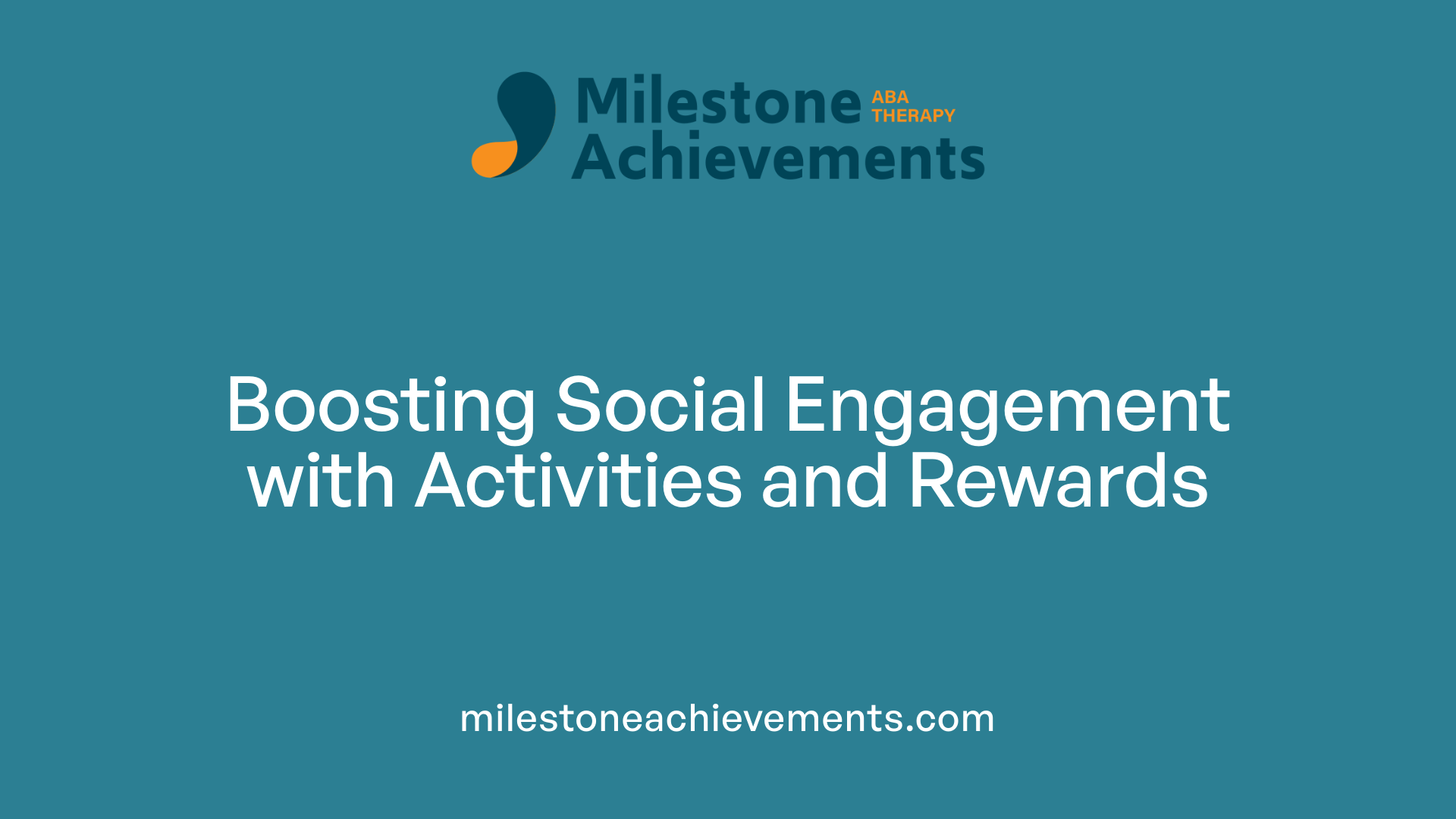 Milestone ABA THERAPY
Achievements

Boosting Social Engagement with Activities and Rewards

milestoneachievements.com